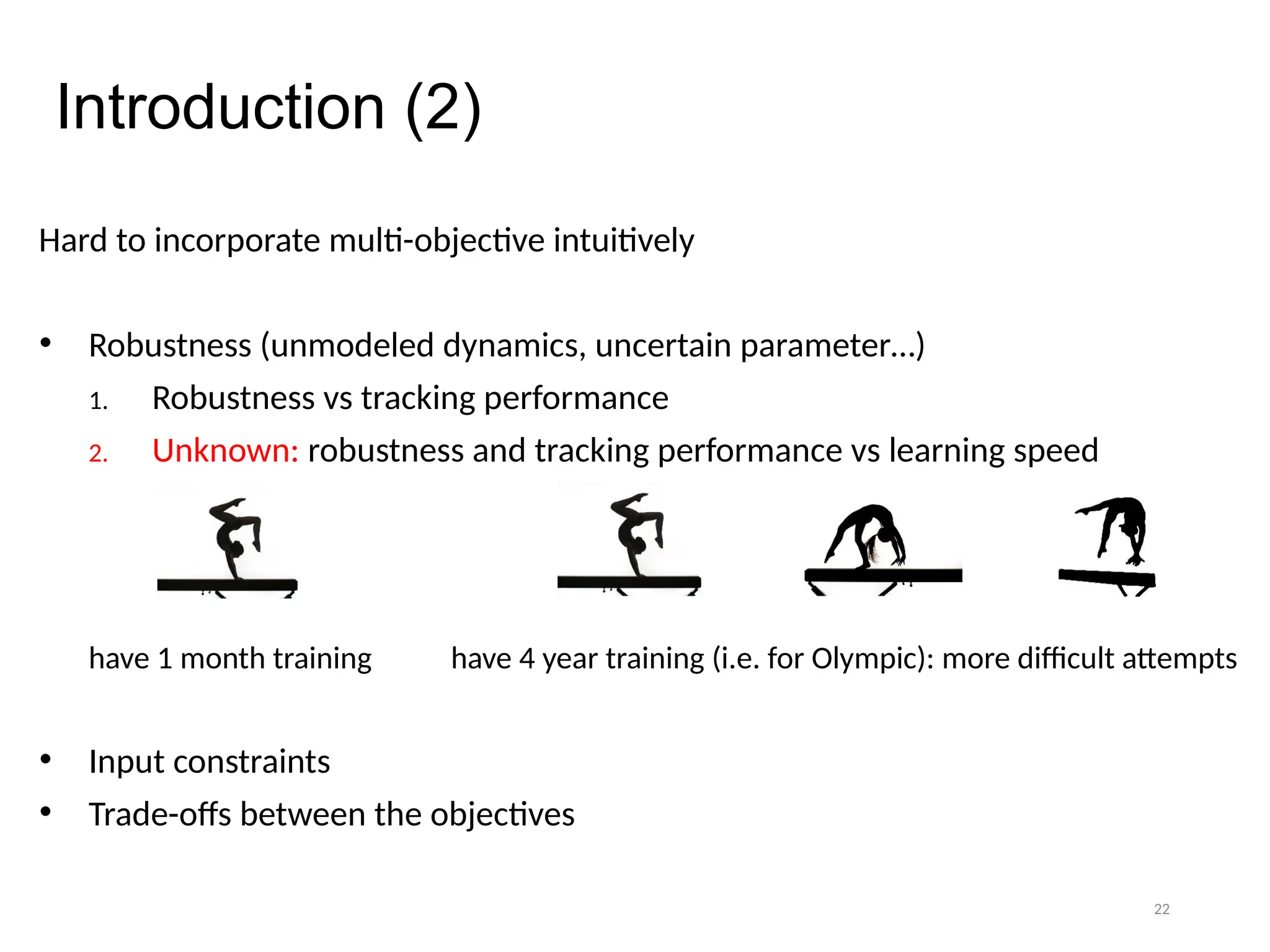 Introduction (2)

Hard to incorporate multi-objective intuitively

• Robustness (unmodeled dynamics, uncertain parameter…)
1. Robustness vs tracking performance
2. Unknown: robustness and tracking performance vs learning speed

have 1 month training

have 4 year training (i.e. for Olympic): more difficult attempts

• Input constraints
• Trade-offs between the objectives

22